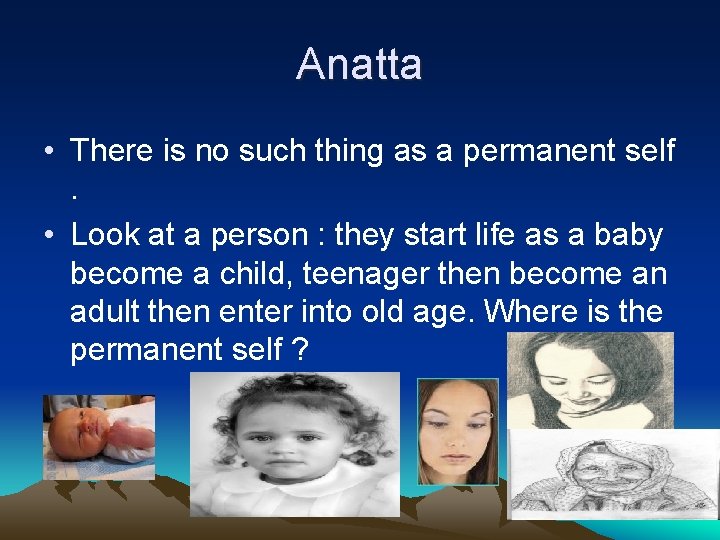 Anatta

• There is no such thing as a permanent self .

• Look at a person : they start life as a baby become a child, teenager then become an adult then enter into old age. Where is the permanent self ?